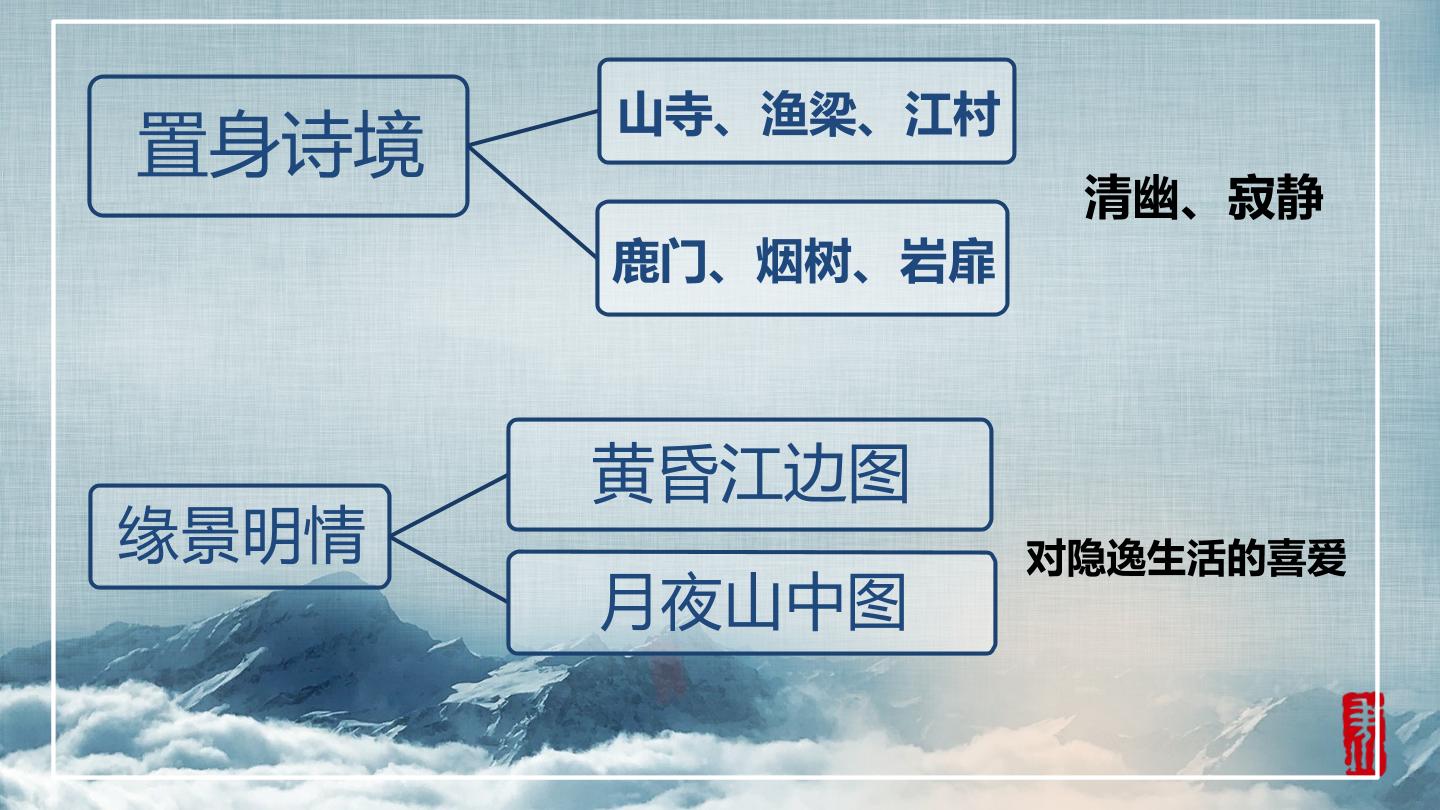 置身诗境

山寺、渔梁、江村

鹿门、烟树、岩扉

清幽、寂静

缘景明情

黄昏江边图

月夜山中图

对隐逸生活的喜爱